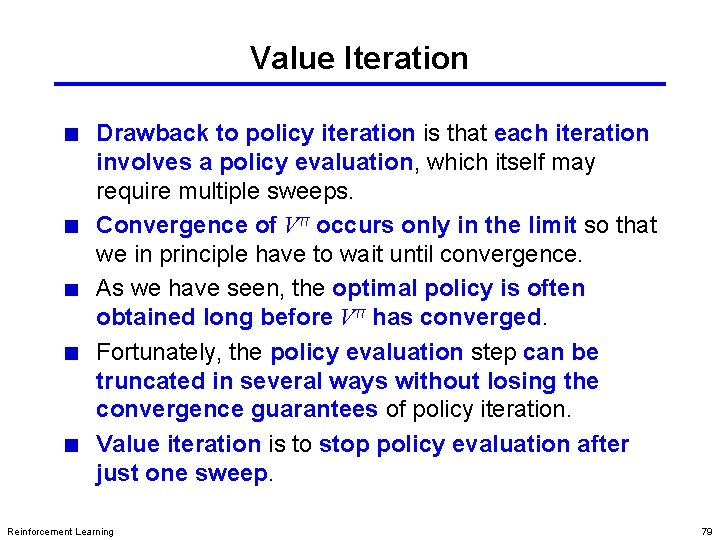 Value Iteration

■ Drawback to policy iteration is that each iteration involves a policy evaluation, which itself may require multiple sweeps.

■ Convergence of $V^{\pi}$ occurs only in the limit so that we in principle have to wait until convergence.

■ As we have seen, the optimal policy is often obtained long before $V^{\pi}$ has converged.

■ Fortunately, the policy evaluation step can be truncated in several ways without losing the convergence guarantees of policy iteration.

■ Value iteration is to stop policy evaluation after just one sweep.

Reinforcement Learning

79